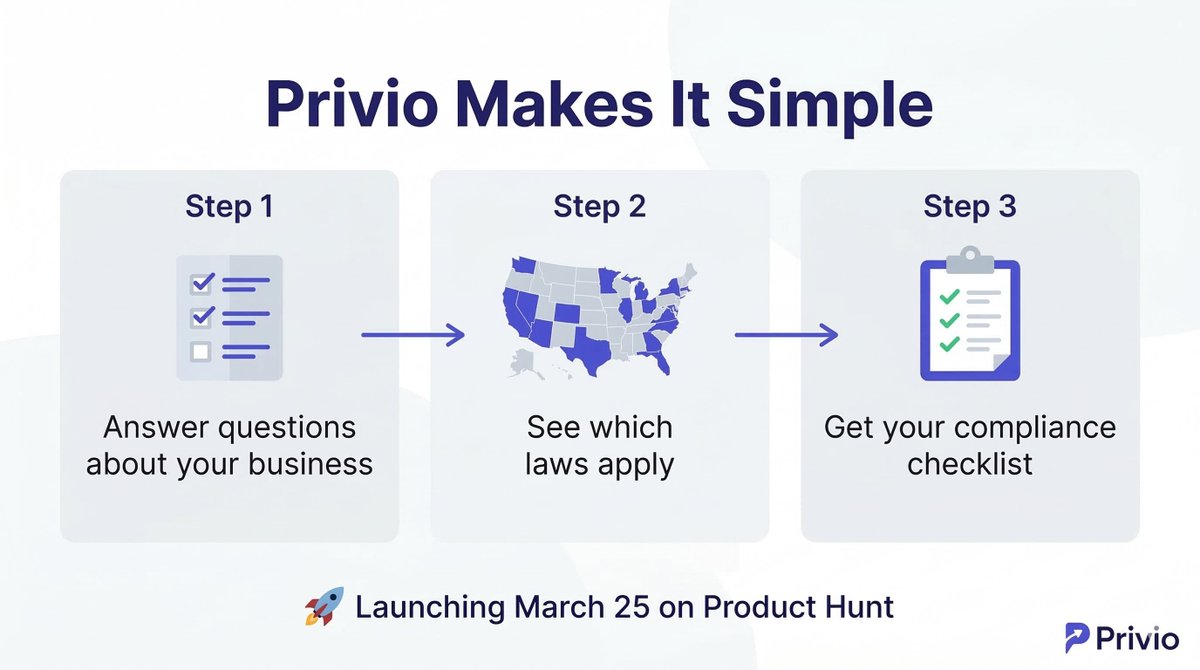 Privio Makes It Simple

Step 1

Answer questions about your business

Step 2

See which laws apply

Step 3

Get your compliance checklist

🚀 Launching March 25 on Product Hunt

Privio